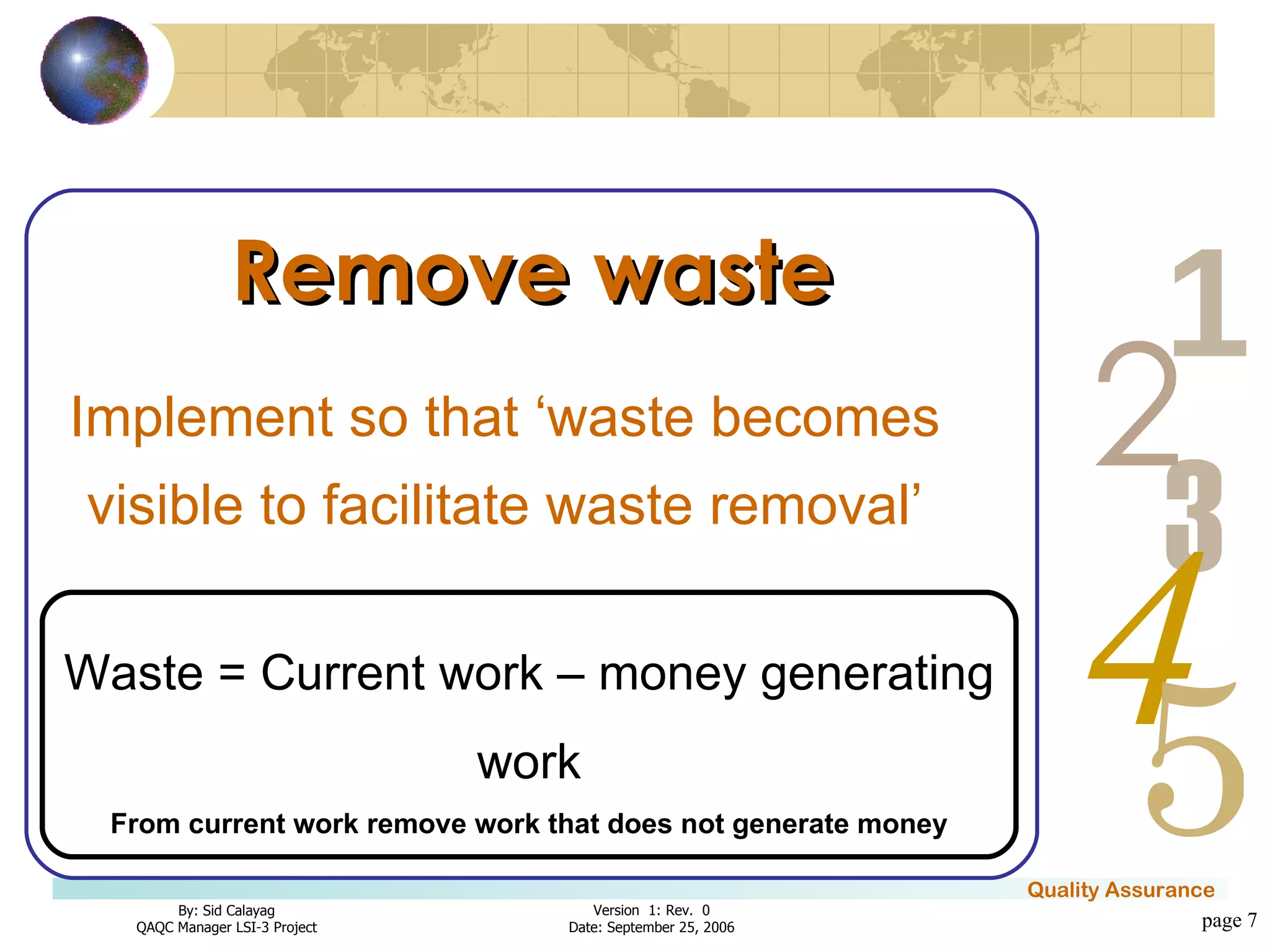 Remove waste

Implement so that ‘waste becomes visible to facilitate waste removal’

Waste = Current work – money generating work

From current work remove work that does not generate money

1
2
3
4
5

Quality Assurance

By: Sid Calayag
QAQC Manager LSI-3 Project

Version 1: Rev. 0
Date: September 25, 2006

page 7